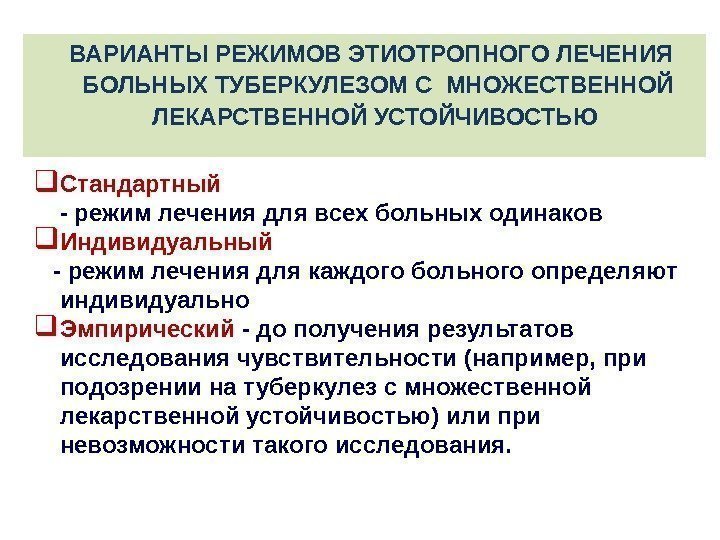 ВАРИАНТЫ РЕЖИМОВ ЭТИОТРОПНОГО ЛЕЧЕНИЯ БОЛЬНЫХ ТУБЕРКУЛЕЗОМ С МНОЖЕСТВЕННОЙ ЛЕКАРСТВЕННОЙ УСТОЙЧИВОСТЬЮ

❑Стандартный
- режим лечения для всех больных одинаков

❑Индивидуальный
- режим лечения для каждого больного определяют индивидуально

❑Эмпирический - до получения результатов исследования чувствительности (например, при подозрении на туберкулез с множественной лекарственной устойчивостью) или при невозможности такого исследования.